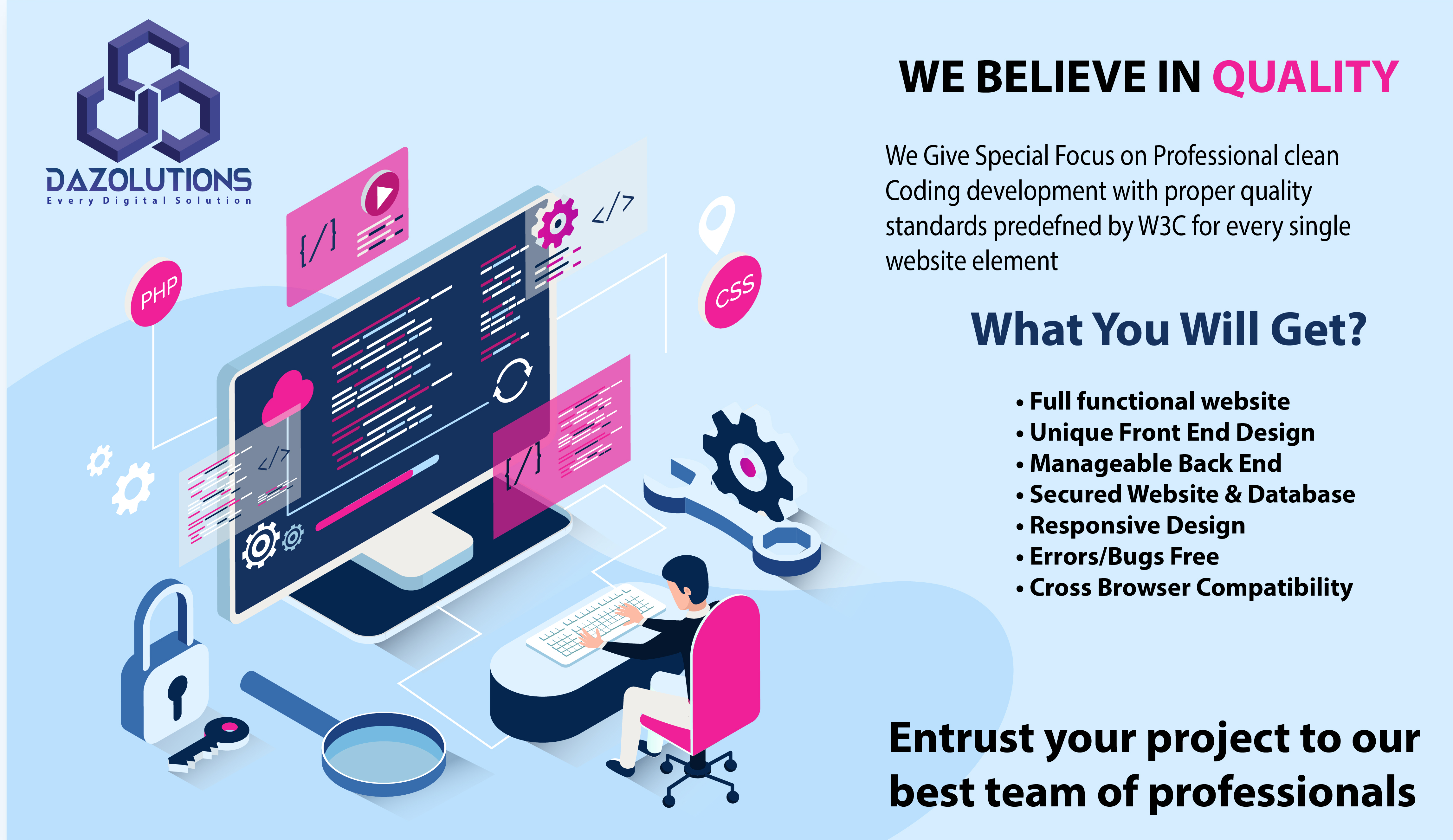 DAZOLUTIONS
Every Digital Solution

PHP

{/}

</>

CSS

</>

{/}

WE BELIEVE IN QUALITY

We Give Special Focus on Professional clean Coding development with proper quality standards predefned by W3C for every single website element

What You Will Get?

• Full functional website
• Unique Front End Design
• Manageable Back End
• Secured Website & Database
• Responsive Design
• Errors/Bugs Free
• Cross Browser Compatibility

Entrust your project to our best team of professionals